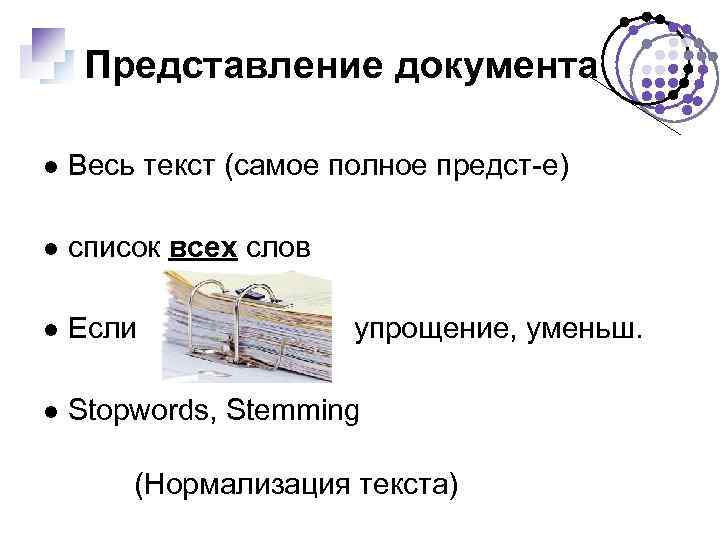 Представление документа

● Весь текст (самое полное предст-е)

● список всех слов

● Если упрощение, уменьш.

● Stopwords, Stemming

(Нормализация текста)